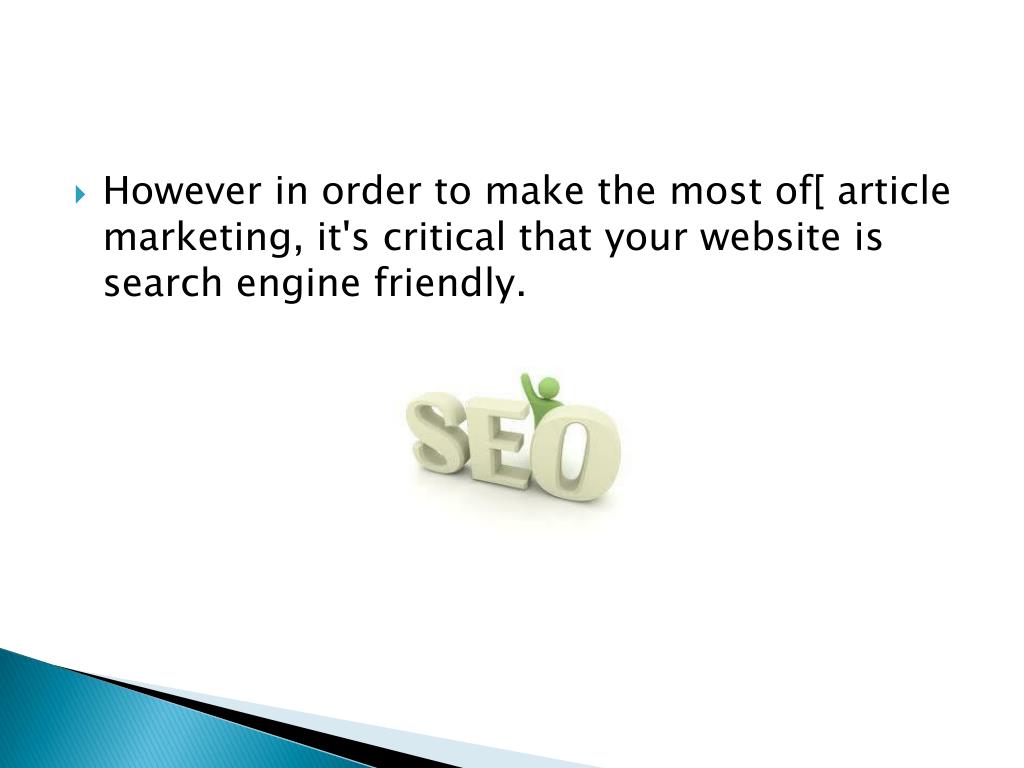 However in order to make the most of[ article marketing, it's critical that your website is search engine friendly.

SEO